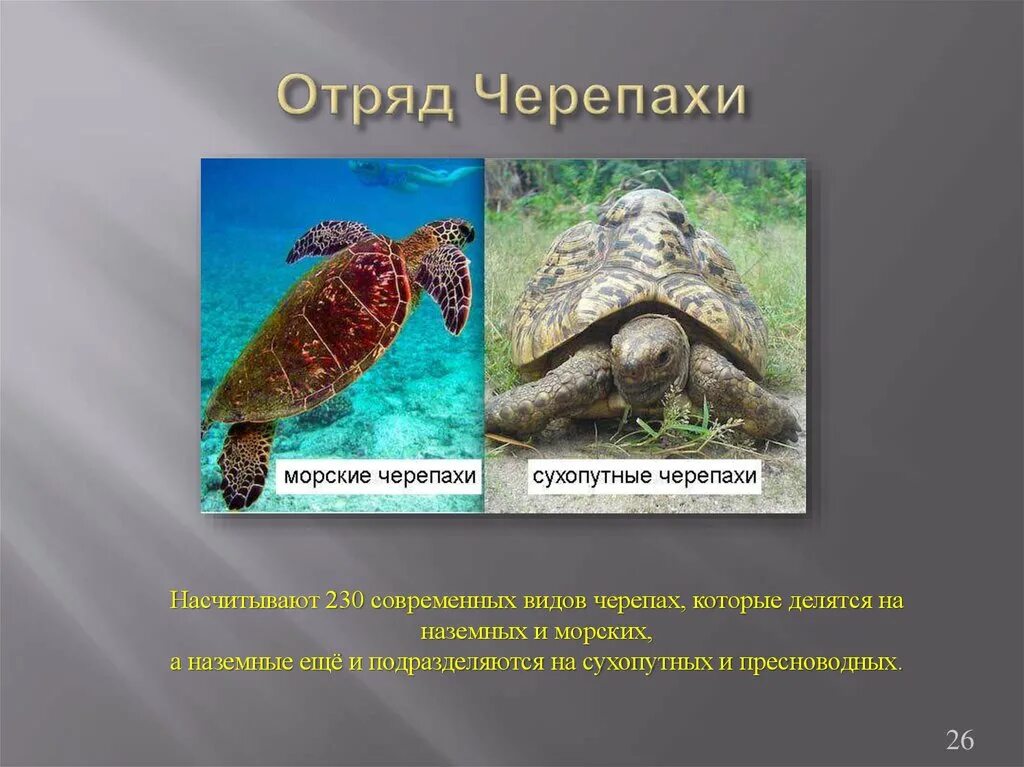 Отряд Черепахи

морские черепахи

сухопутные черепахи

Насчитывают 230 современных видов черепах, которые делятся на наземных и морских,
а наземные ещё и подразделяются на сухопутных и пресноводных.

26